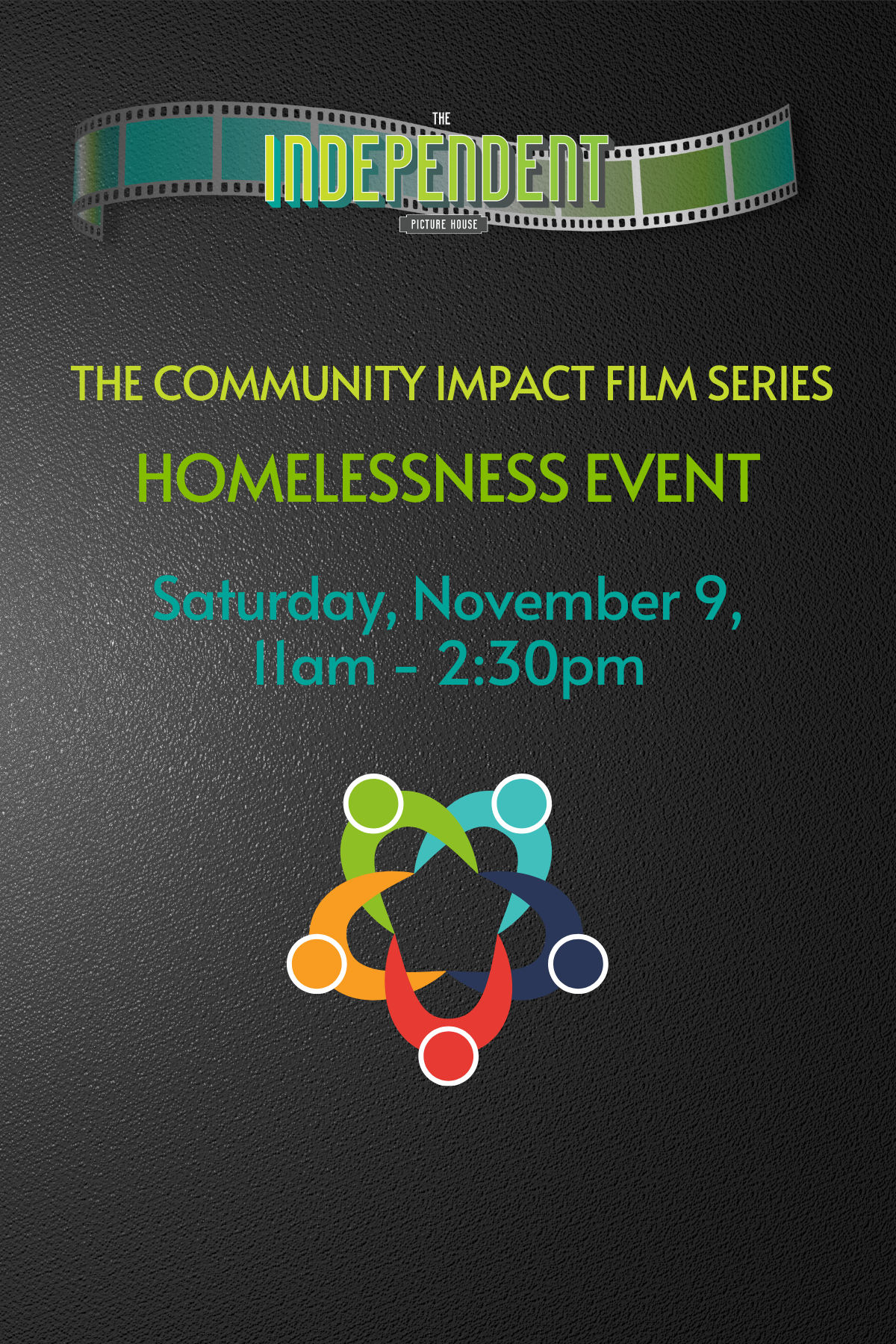 THE
INDEPENDENT
PICTURE HOUSE

THE COMMUNITY IMPACT FILM SERIES

HOMELESSNESS EVENT

Saturday, November 9, 11am - 2:30pm